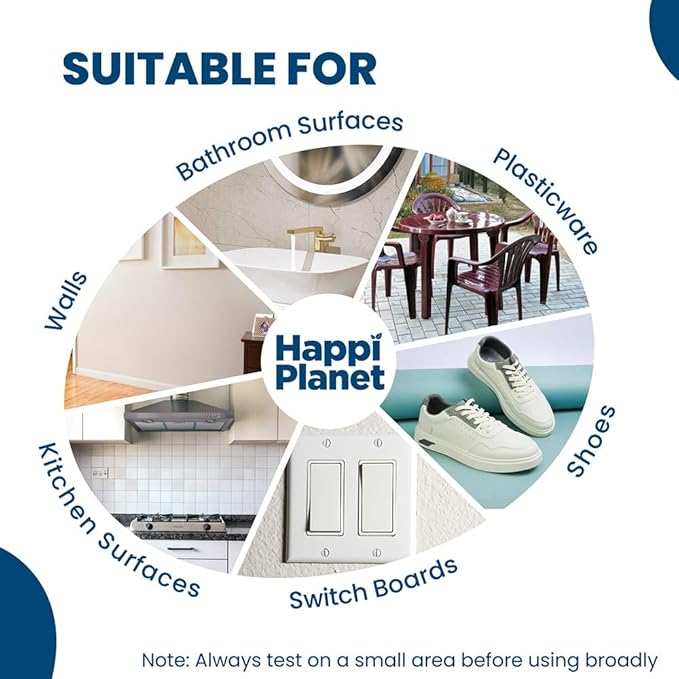 SUITABLE FOR

Bathroom Surfaces

Plasticware

Walls

Happi Planet

Shoes

Kitchen Surfaces

Switch Boards

Note: Always test on a small area before using broadly